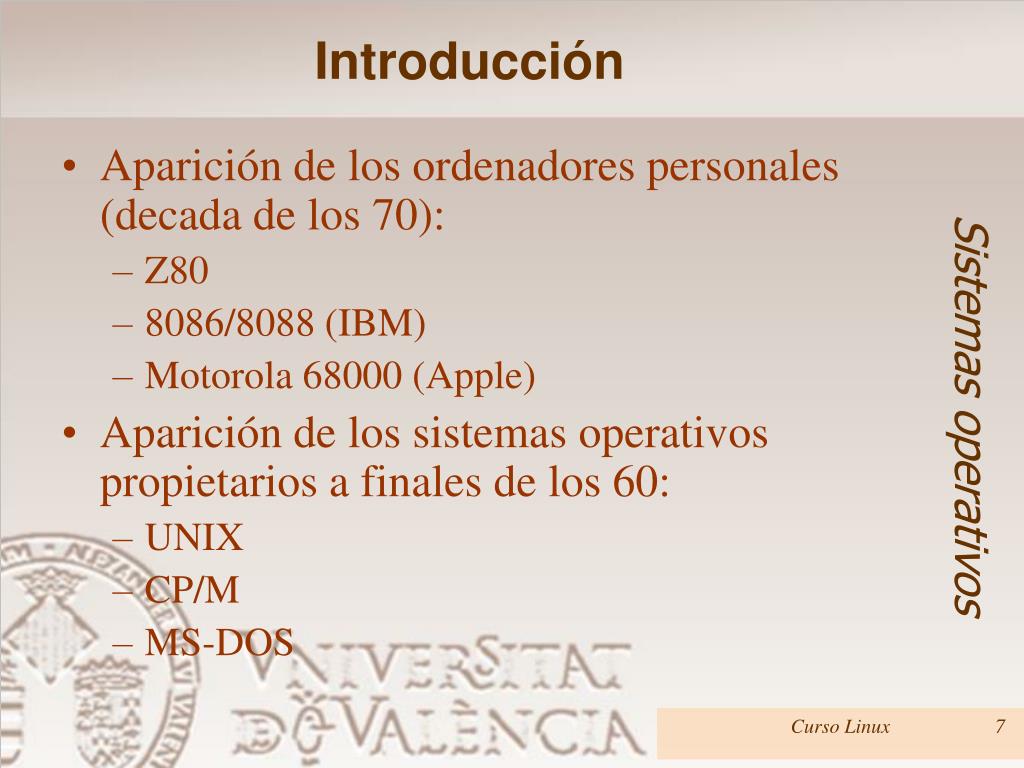 Introducción

• Aparición de los ordenadores personales (decada de los 70):
– Z80
– 8086/8088 (IBM)
– Motorola 68000 (Apple)
• Aparición de los sistemas operativos propietarios a finales de los 60:
– UNIX
– CP/M
– MS-DOS

Sistemas operativos

VNIVERSITAT DE VALÈNCIA

Curso Linux 7